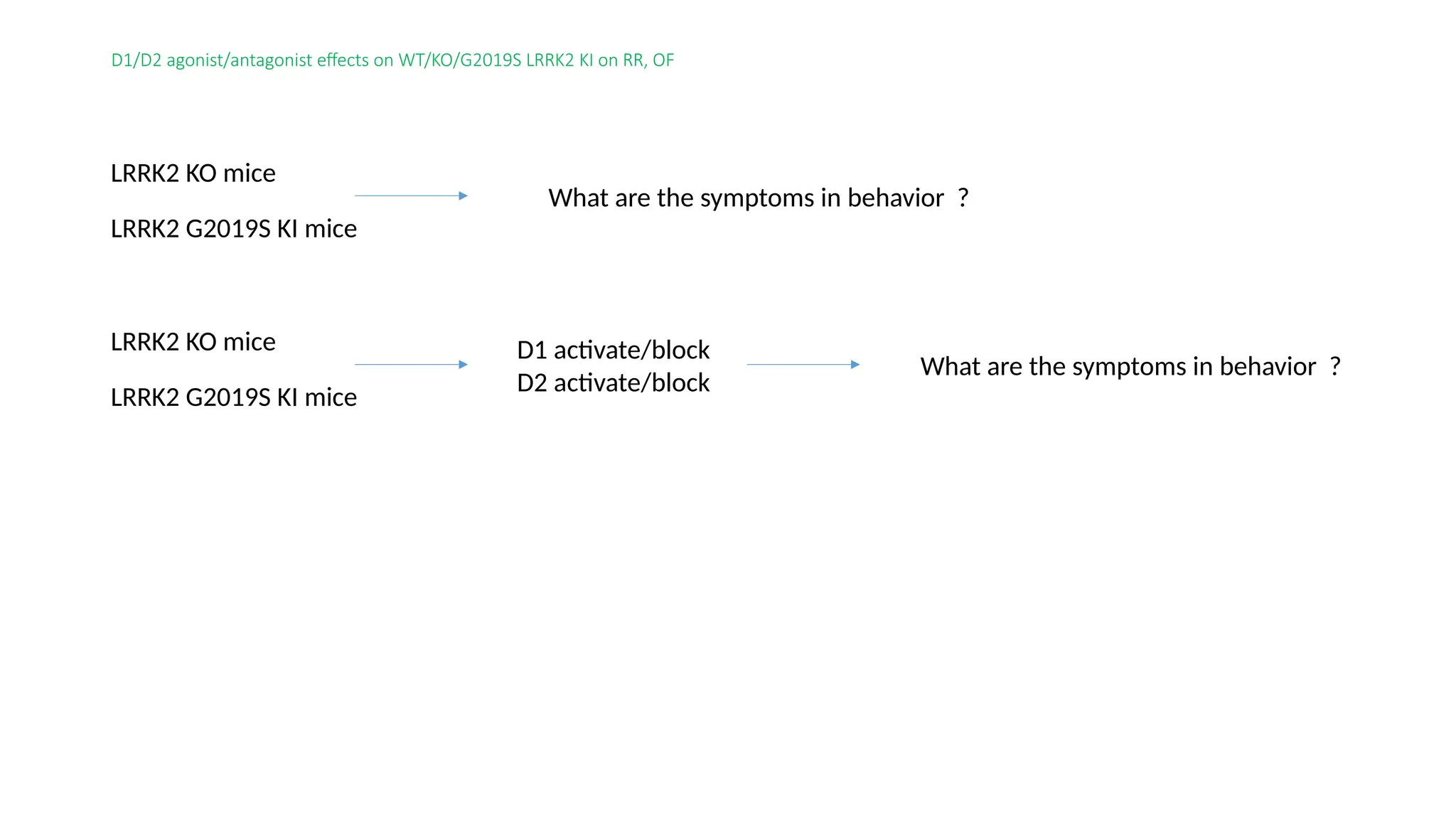 D1/D2 agonist/antagonist effects on WT/KO/G2019S LRRK2 KI on RR, OF

LRRK2 KO mice

LRRK2 G2019S KI mice

What are the symptoms in behavior ?

LRRK2 KO mice

LRRK2 G2019S KI mice

D1 activate/block
D2 activate/block

What are the symptoms in behavior ?